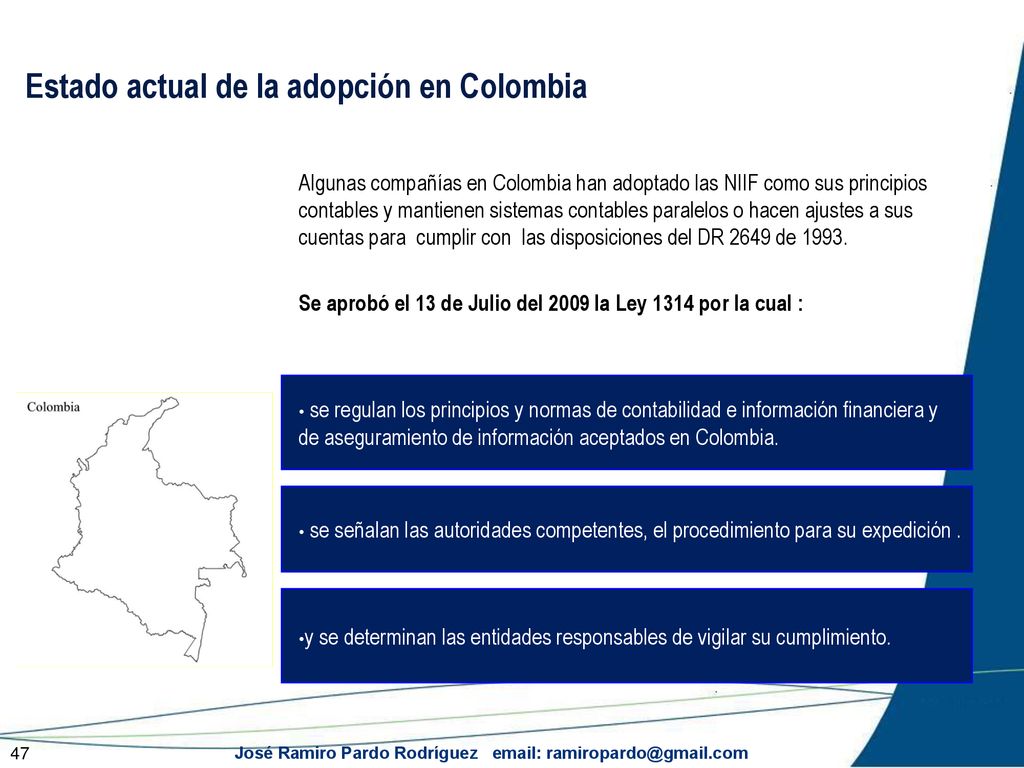 Estado actual de la adopción en Colombia

Algunas compañías en Colombia han adoptado las NIIF como sus principios contables y mantienen sistemas contables paralelos o hacen ajustes a sus cuentas para cumplir con las disposiciones del DR 2649 de 1993.

Se aprobó el 13 de Julio del 2009 la Ley 1314 por la cual :

Colombia

• se regulan los principios y normas de contabilidad e información financiera y de aseguramiento de información aceptados en Colombia.

• se señalan las autoridades competentes, el procedimiento para su expedición .

•y se determinan las entidades responsables de vigilar su cumplimiento.

47

José Ramiro Pardo Rodríguez email: ramiropardo@gmail.com